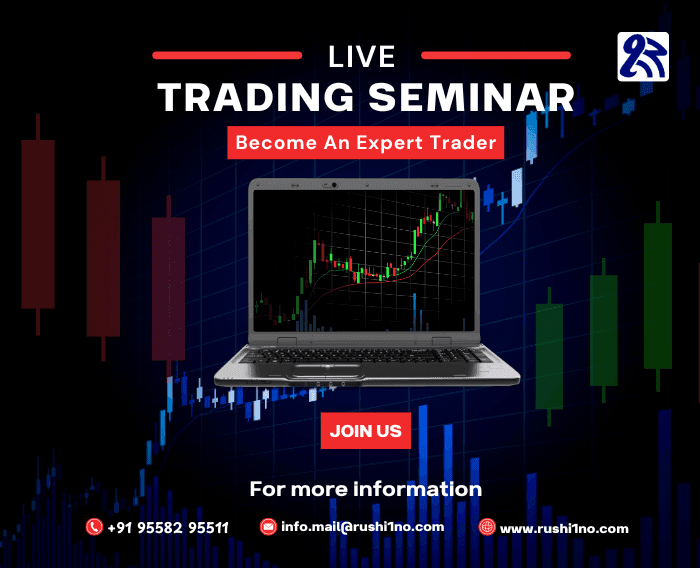 LIVE
TRADING SEMINAR
Become An Expert Trader

JOIN US

For more information

+91 95582 95511
info.mail@rushi1no.com
www.rushi1no.com